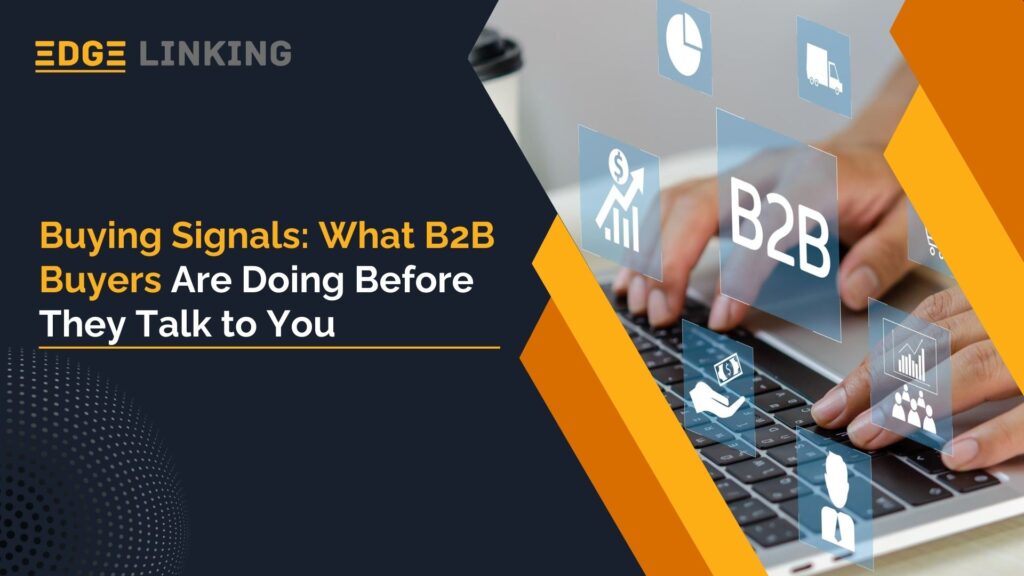 EDGE LINKING

Buying Signals: What B2B Buyers Are Doing Before They Talk to You

B2B